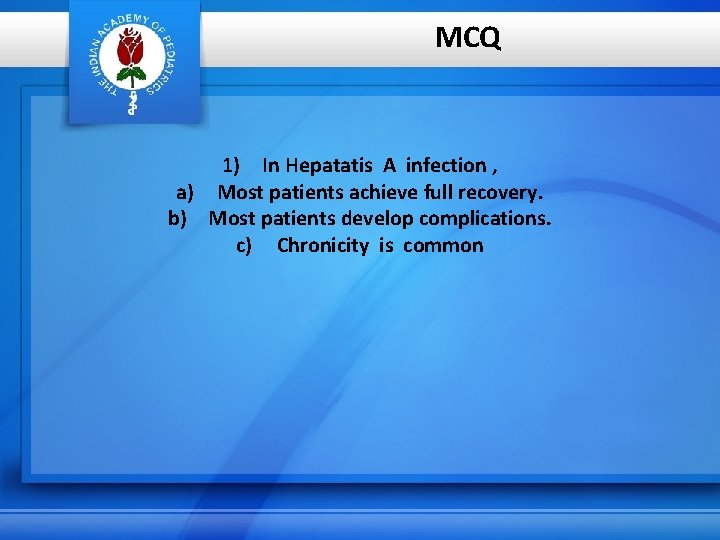 THE INDIAN ACADEMY OF PEDIATRICS

MCQ

1) In Hepatatis A infection ,
a) Most patients achieve full recovery.
b) Most patients develop complications.
c) Chronicity is common